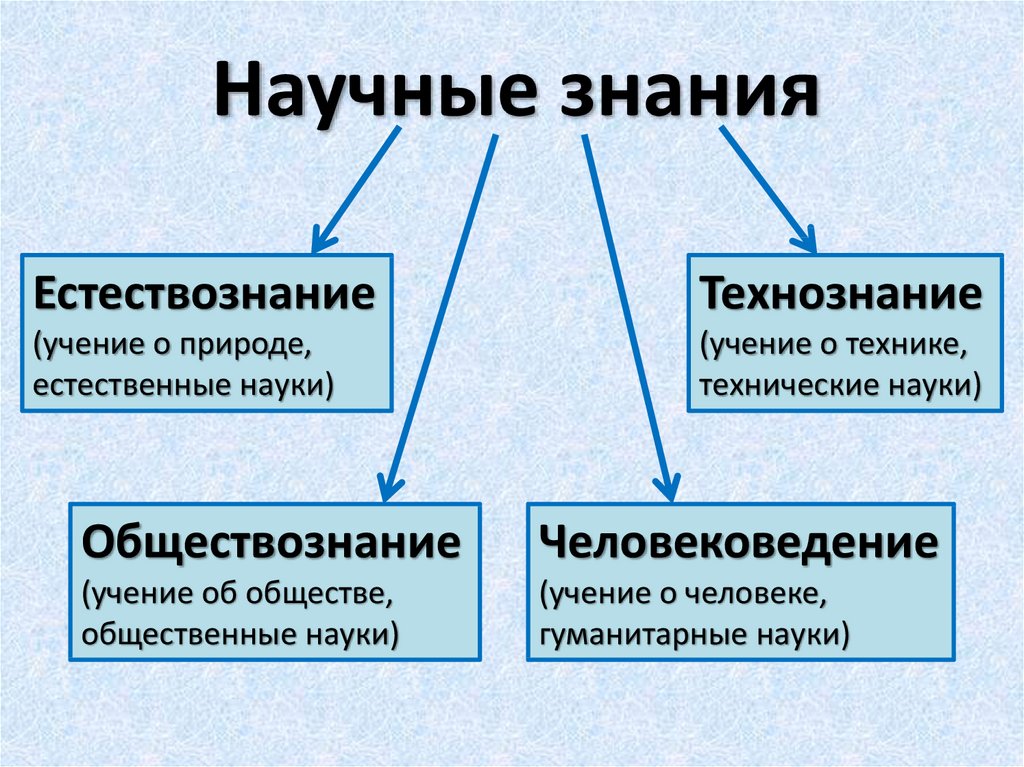 Научные знания

Естествознание
(учение о природе, естественные науки)

Технознание
(учение о технике, технические науки)

Обществознание
(учение об обществе, общественные науки)

Человековедение
(учение о человеке, гуманитарные науки)